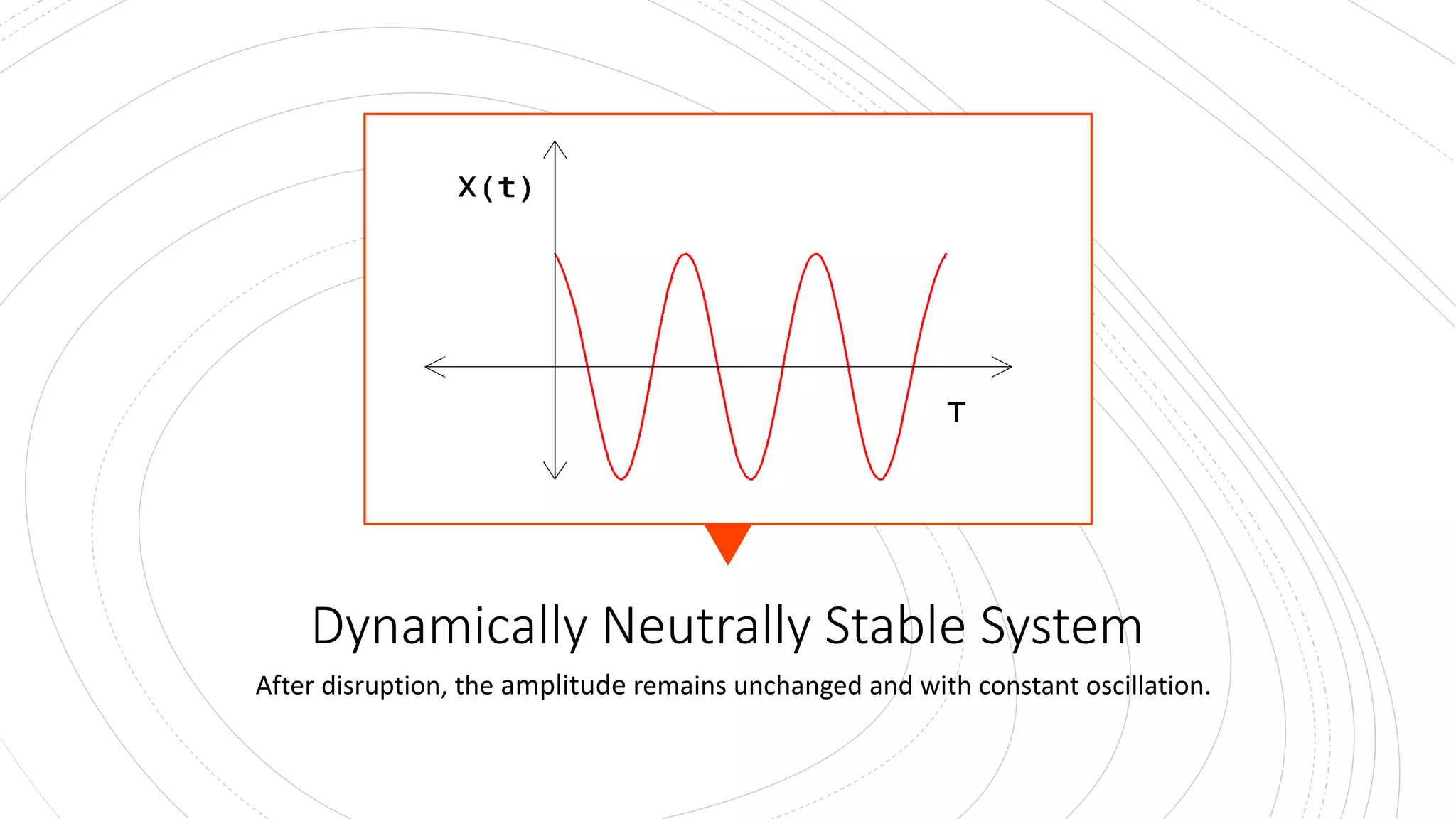 X(t)

T

Dynamically Neutrally Stable System

After disruption, the amplitude remains unchanged and with constant oscillation.